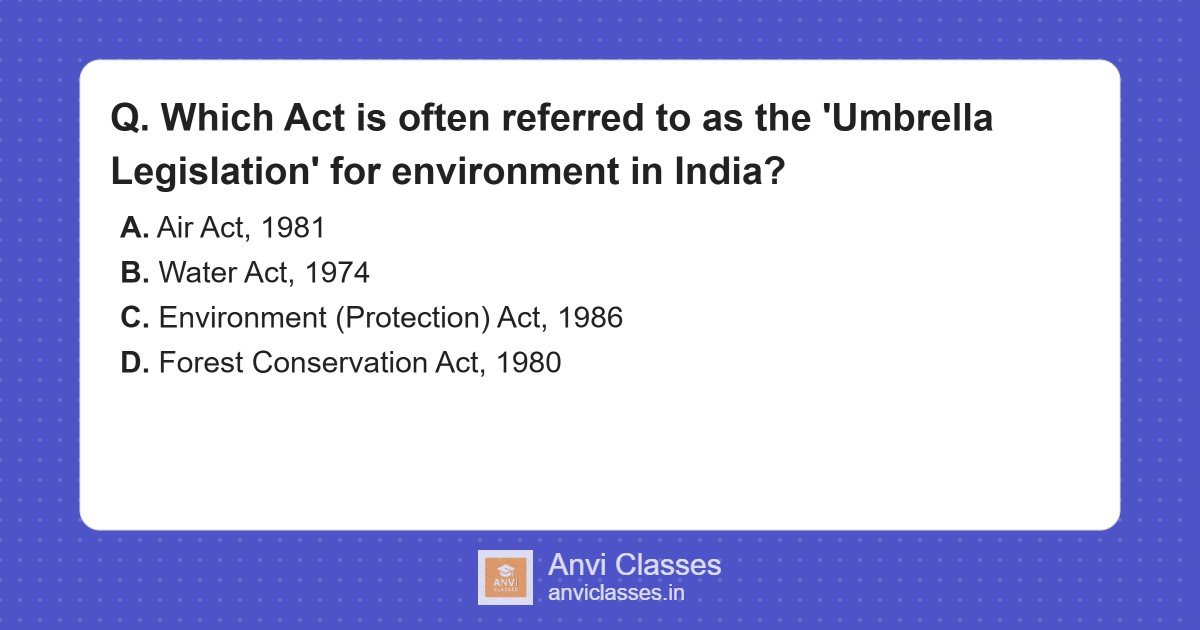 Q. Which Act is often referred to as the 'Umbrella Legislation' for environment in India?

A. Air Act, 1981
B. Water Act, 1974
C. Environment (Protection) Act, 1986
D. Forest Conservation Act, 1980

ANVI CLASSES

Anvi Classes
anviclasses.in